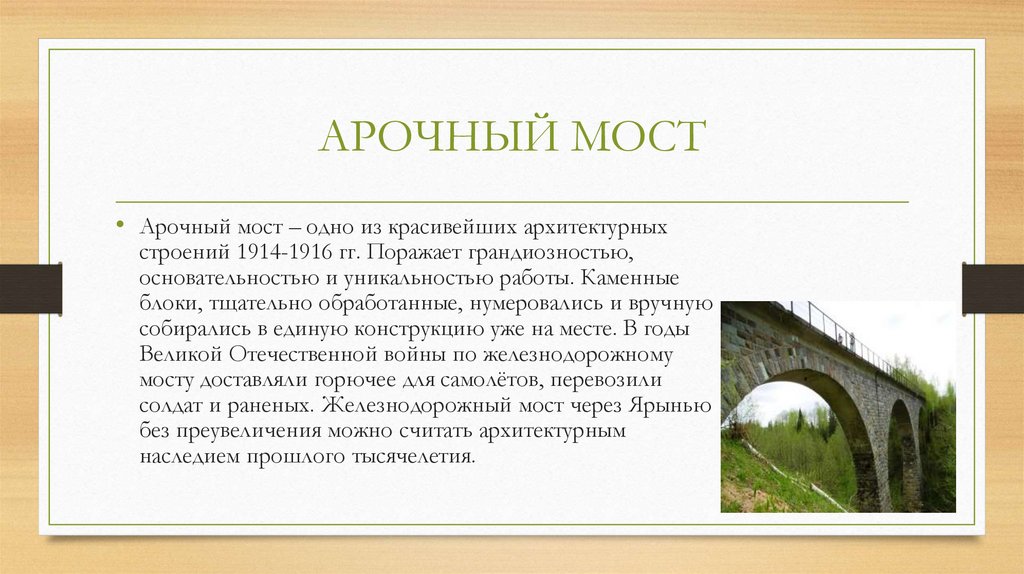 АРОЧНЫЙ МОСТ

• Арочный мост – одно из красивейших архитектурных строений 1914-1916 гг. Поражает грандиозностью, основательностью и уникальностью работы. Каменные блоки, тщательно обработанные, нумеровались и вручную собирались в единую конструкцию уже на месте. В годы Великой Отечественной войны по железнодорожному мосту доставляли горючее для самолётов, перевозили солдат и раненых. Железнодорожный мост через Ярынью без преувеличения можно считать архитектурным наследием прошлого тысячелетия.